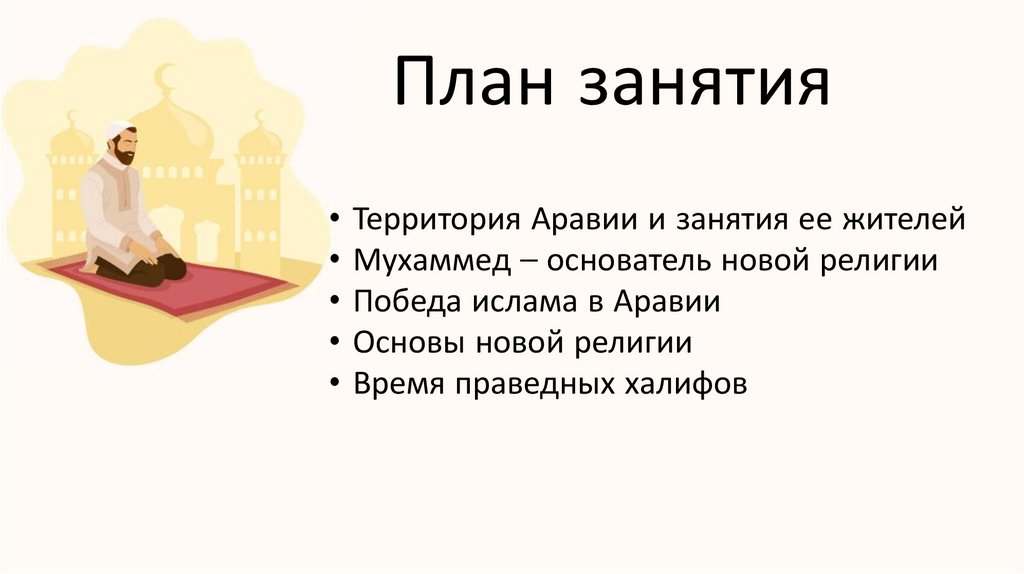 План занятия

• Территория Аравии и занятия ее жителей
• Мухаммед – основатель новой религии
• Победа ислама в Аравии
• Основы новой религии
• Время праведных халифов